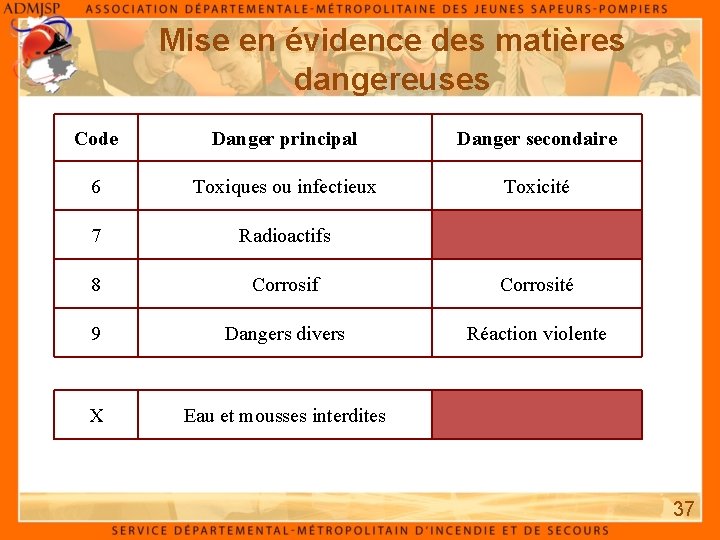 ADMJSP ASSOCIATION DÉPARTEMENTALE-MÉTROPOLITAINE DES JEUNES SAPEURS-POMPIERS

Mise en évidence des matières dangereuses

| Code | Danger principal | Danger secondaire |
|---|---|---|
| 6 | Toxiques ou infectieux | Toxicité |
| 7 | Radioactifs | |
| 8 | Corrosif | Corrosité |
| 9 | Dangers divers | Réaction violente |

| X | Eau et mousses interdites | |
|---|---|---|

37

SERVICE DÉPARTEMENTAL-MÉTROPOLITAIN D'INCENDIE ET DE SECOURS